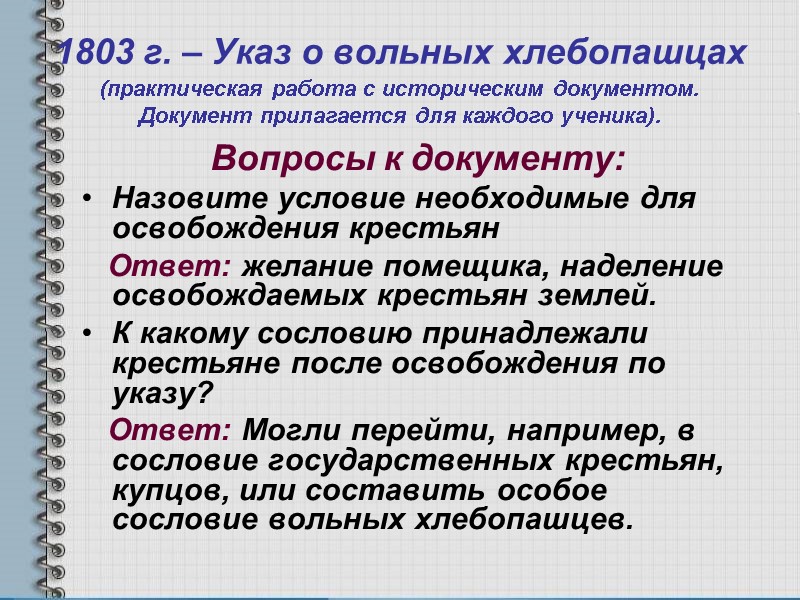 1803 г. – Указ о вольных хлебопашцах
(практическая работа с историческим документом. Документ прилагается для каждого ученика).

Вопросы к документу:

• Назовите условие необходимые для освобождения крестьян

Ответ: желание помещика, наделение освобождаемых крестьян землей.

• К какому сословию принадлежали крестьяне после освобождения по указу?

Ответ: Могли перейти, например, в сословие государственных крестьян, купцов, или составить особое сословие вольных хлебопашцев.